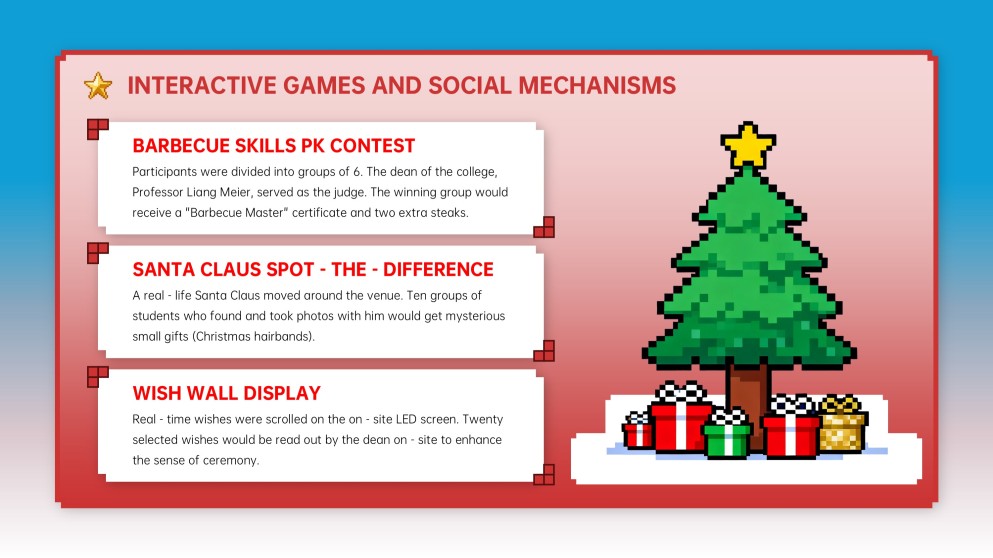 INTERACTIVE GAMES AND SOCIAL MECHANISMS

BARBECUE SKILLS PK CONTEST

Participants were divided into groups of 6. The dean of the college, Professor Liang Meier, served as the judge. The winning group would receive a "Barbecue Master" certificate and two extra steaks.

SANTA CLAUS SPOT - THE - DIFFERENCE

A real - life Santa Claus moved around the venue. Ten groups of students who found and took photos with him would get mysterious small gifts (Christmas hairbands).

WISH WALL DISPLAY

Real - time wishes were scrolled on the on - site LED screen. Twenty selected wishes would be read out by the dean on - site to enhance the sense of ceremony.